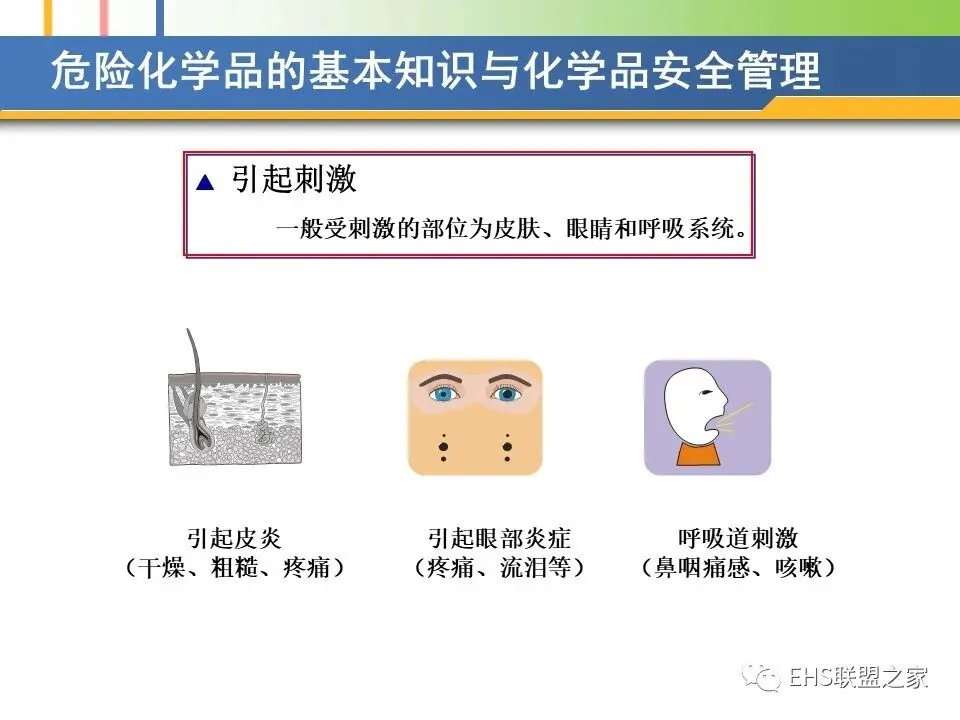 危险化学品的基本知识与化学品安全管理

▲ 引起刺激

一般受刺激的部位为皮肤、眼睛和呼吸系统。

引起皮炎
（干燥、粗糙、疼痛）

引起眼部炎症
（疼痛、流泪等）

呼吸道刺激
（鼻咽痛感、咳嗽）

EHS联盟之家